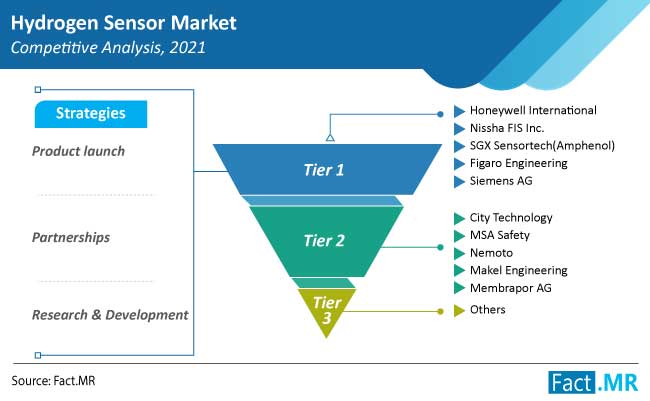 Hydrogen Sensor Market
Competitive Analysis, 2021

Strategies

Product launch

Partnerships

Research & Development

Tier 1

Tier 2

Tier 3

Honeywell International
Nissha FIS Inc.
SGX Sensortech(Amphenol)
Figaro Engineering
Siemens AG

City Technology
MSA Safety
Nemoto
Makel Engineering
Membrapor AG

Others

Source: Fact.MR

Fact.MR